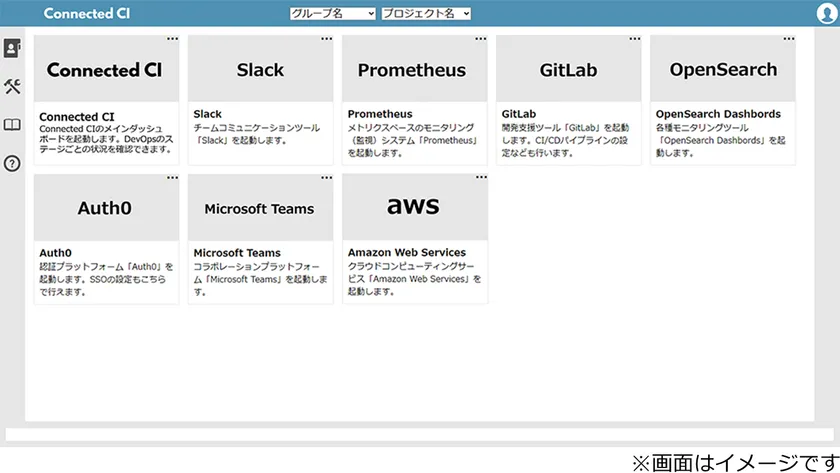 Connected CI

グループ名 プロジェクト名

...
Connected CI

Connected CI
Connected CIのメインダッシュボードを起動します。DevOpsのステージごとの状況を確認できます。

...
Slack

Slack
チームコミュニケーションツール「Slack」を起動します。

...
Prometheus

Prometheus
メトリクスベースのモニタリング（監視）システム「Prometheus」を起動します。

...
GitLab

GitLab
開発支援ツール「GitLab」を起動します。CI/CDパイプラインの設定なども行います。

...
OpenSearch

OpenSearch Dashbords
各種モニタリングツール「OpenSearch Dashbords」を起動します。

...
Auth0

Auth0
認証プラットフォーム「Auth0」を起動します。SSOの設定もこちらで行えます。

...
Microsoft Teams

Microsoft Teams
コラボレーションプラットフォーム「Microsoft Teams」を起動します。

...
aws

Amazon Web Services
クラウドコンピューティングサービス「Amazon Web Services」を起動します。

※画面はイメージです